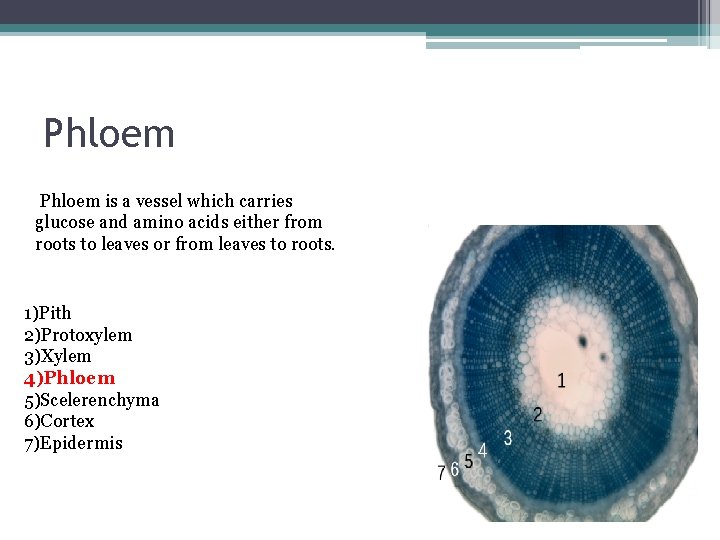 Phloem

Phloem is a vessel which carries glucose and amino acids either from roots to leaves or from leaves to roots.

1)Pith
2)Protoxylem
3)Xylem
4)Phloem
5)Scelerenchyma
6)Cortex
7)Epidermis

1
2
3
4
5
6
7